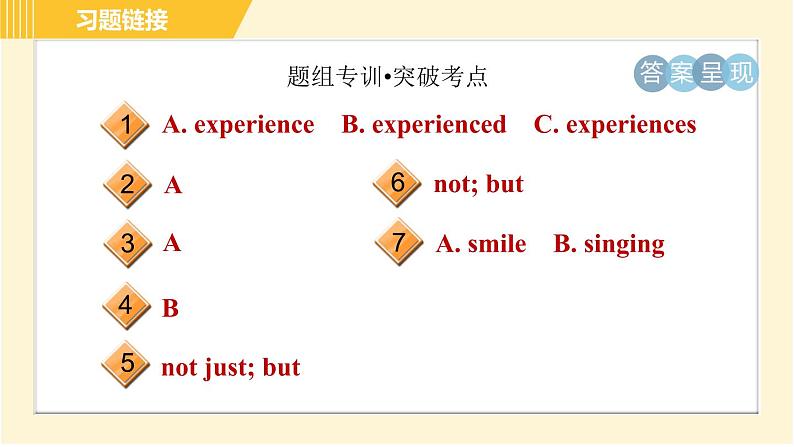 习题链接

题组专训•突破考点

答案呈现

1 A. experience B. experienced C. experiences

2 A

3 A

4 B

5 not just; but

6 not; but

7 A. smile B. singing